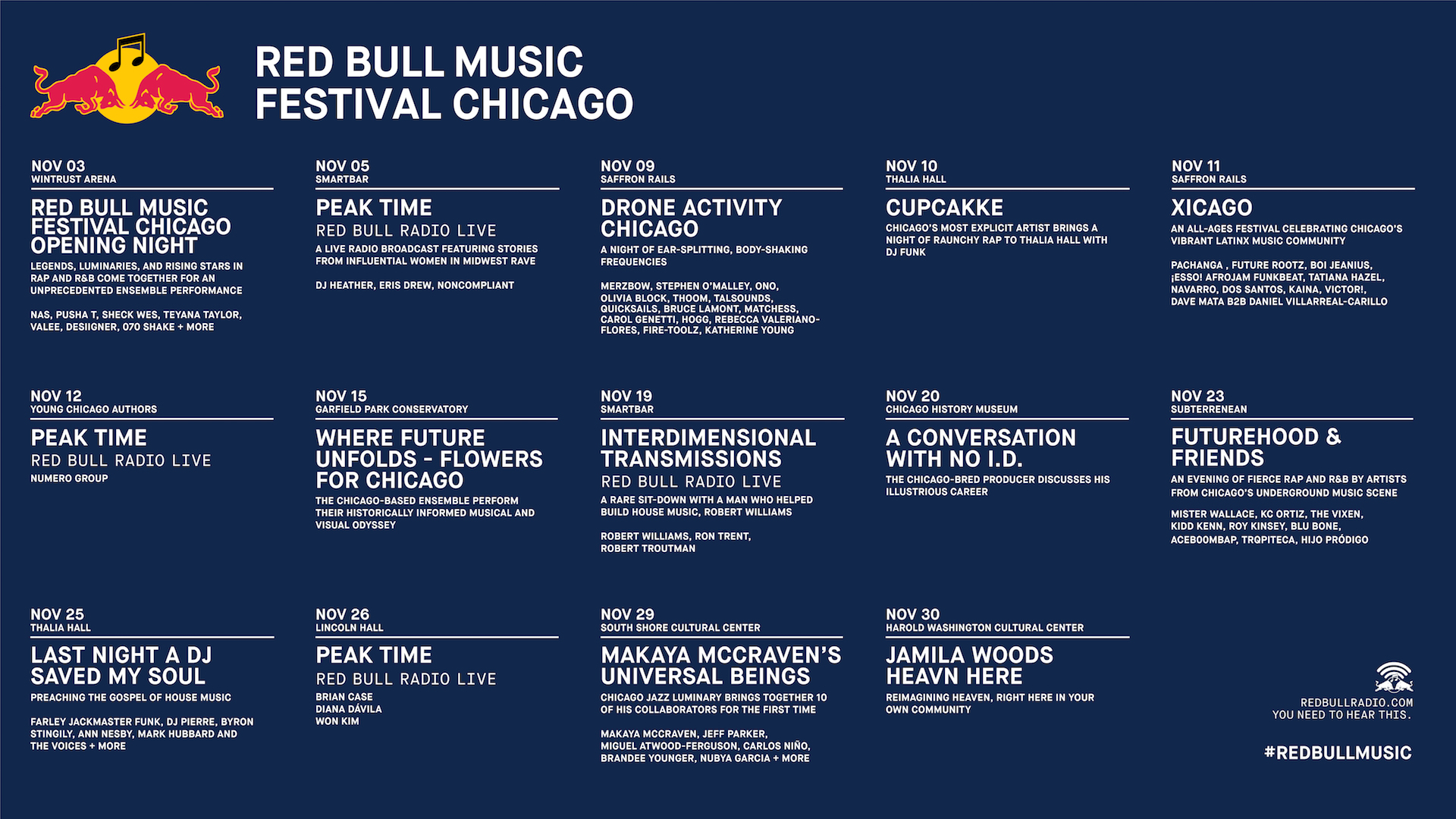 RED BULL MUSIC FESTIVAL CHICAGO

NOV 03
WINTRUST ARENA
RED BULL MUSIC FESTIVAL CHICAGO OPENING NIGHT
LEGENDS, LUMINARIES, AND RISING STARS IN RAP AND R&B COME TOGETHER FOR AN UNPRECEDENTED ENSEMBLE PERFORMANCE

NAS, PUSHA T, SHECK WES, TEYANA TAYLOR, VALEE, DESIIGNER, 070 SHAKE + MORE

NOV 05
SMARTBAR
PEAK TIME
RED BULL RADIO LIVE
A LIVE RADIO BROADCAST FEATURING STORIES FROM INFLUENTIAL WOMEN IN MIDWEST RAVE

DJ HEATHER, ERIS DREW, NONCOMPLIANT

NOV 09
SAFFRON RAILS
DRONE ACTIVITY CHICAGO
A NIGHT OF EAR-SPLITTING, BODY-SHAKING FREQUENCIES

MERZBOW, STEPHEN O'MALLEY, ONO, OLIVIA BLOCK, THOOM, TALSOUNDS, QUICKSAILS, BRUCE LAMONT, MATCHESS, CAROL GENETTI, HOGG, REBECCA VALERIANO-FLORES, FIRE-TOOLZ, KATHERINE YOUNG

NOV 10
THALIA HALL
CUPCAKKE
CHICAGO'S MOST EXPLICIT ARTIST BRINGS A NIGHT OF RAUNCHY RAP TO THALIA HALL WITH DJ FUNK

NOV 11
SAFFRON RAILS
XICAGO
AN ALL-AGES FESTIVAL CELEBRATING CHICAGO'S VIBRANT LATINX MUSIC COMMUNITY

PACHANGA , FUTURE ROOTZ, BOI JEANIUS, ¡ESSO! AFROJAM FUNKBEAT, TATIANA HAZEL, NAVARRO, DOS SANTOS, KAINA, VICTOR!, DAVE MATA B2B DANIEL VILLARREAL-CARILLO

NOV 12
YOUNG CHICAGO AUTHORS
PEAK TIME
RED BULL RADIO LIVE
NUMERO GROUP

NOV 15
GARFIELD PARK CONSERVATORY
WHERE FUTURE UNFOLDS - FLOWERS FOR CHICAGO
THE CHICAGO-BASED ENSEMBLE PERFORM THEIR HISTORICALLY INFORMED MUSICAL AND VISUAL ODYSSEY

NOV 19
SMARTBAR
INTERDIMENSIONAL TRANSMISSIONS
RED BULL RADIO LIVE
A RARE SIT-DOWN WITH A MAN WHO HELPED BUILD HOUSE MUSIC, ROBERT WILLIAMS

ROBERT WILLIAMS, RON TRENT, ROBERT TROUTMAN

NOV 20
CHICAGO HISTORY MUSEUM
A CONVERSATION WITH NO I.D.
THE CHICAGO-BRED PRODUCER DISCUSSES HIS ILLUSTRIOUS CAREER

NOV 23
SUBTERRENEAN
FUTUREHOOD & FRIENDS
AN EVENING OF FIERCE RAP AND R&B BY ARTISTS FROM CHICAGO'S UNDERGROUND MUSIC SCENE

MISTER WALLACE, KC ORTIZ, THE VIXEN, KIDD KENN, ROY KINSEY, BLU BONE, ACEBOOMBAP, TRQPITECA, HIJO PRÓDIGO

NOV 25
THALIA HALL
LAST NIGHT A DJ SAVED MY SOUL
PREACHING THE GOSPEL OF HOUSE MUSIC

FARLEY JACKMASTER FUNK, DJ PIERRE, BYRON STINGILY, ANN NESBY, MARK HUBBARD AND THE VOICES + MORE

NOV 26
LINCOLN HALL
PEAK TIME
RED BULL RADIO LIVE
BRIAN CASE
DIANA DÁVILA
WON KIM

NOV 29
SOUTH SHORE CULTURAL CENTER
MAKAYA MCCRAVEN'S UNIVERSAL BEINGS
CHICAGO JAZZ LUMINARY BRINGS TOGETHER 10 OF HIS COLLABORATORS FOR THE FIRST TIME

MAKAYA MCCRAVEN, JEFF PARKER, MIGUEL ATWOOD-FERGUSON, CARLOS NIÑO, BRANDEE YOUNGER, NUBYA GARCIA + MORE

NOV 30
HAROLD WASHINGTON CULTURAL CENTER
JAMILA WOODS HEAVN HERE
REIMAGINING HEAVEN, RIGHT HERE IN YOUR OWN COMMUNITY

REDBULLRADIO.COM
YOU NEED TO HEAR THIS.

#REDBULLMUSIC